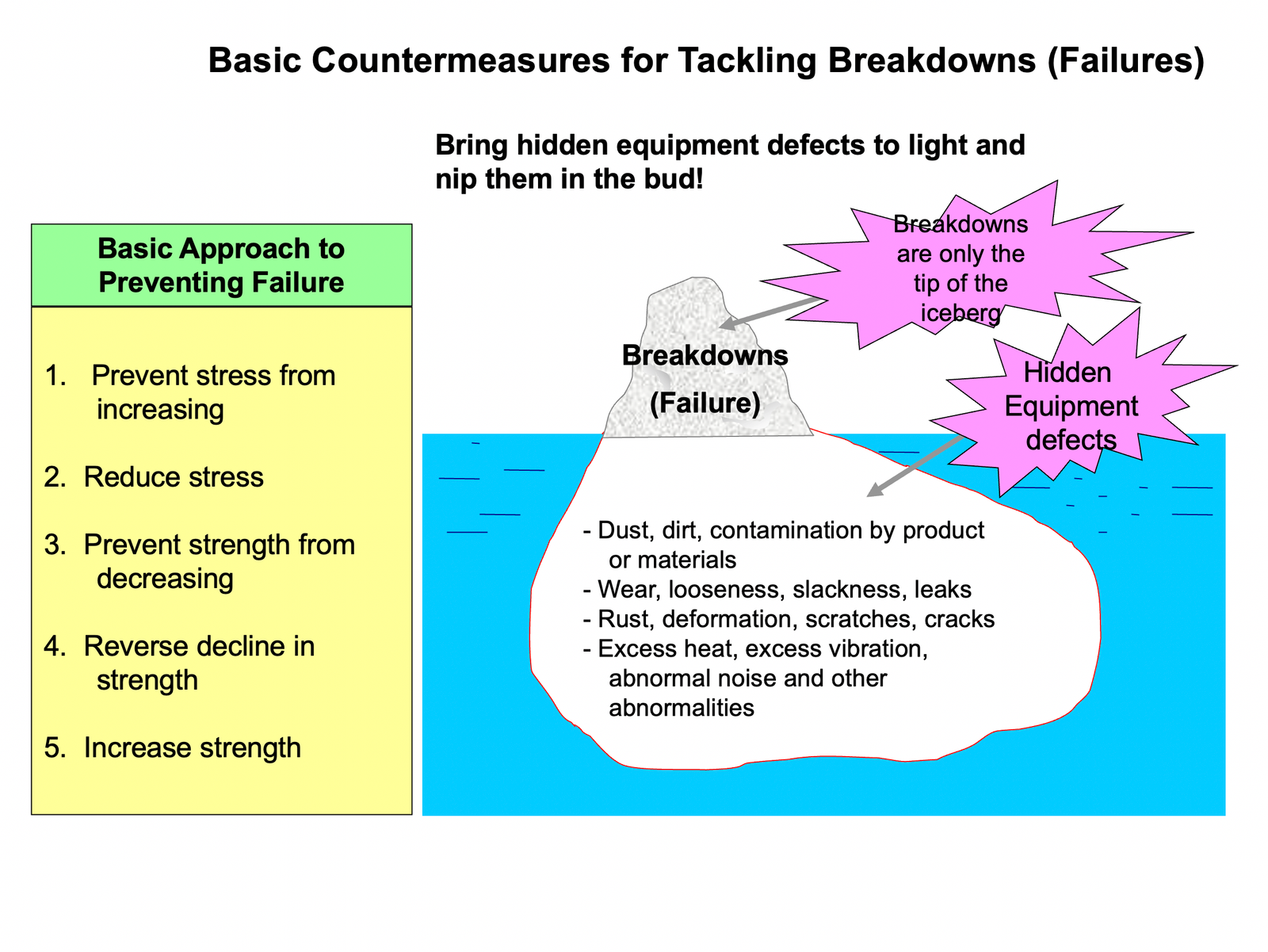 Basic Countermeasures for Tackling Breakdowns (Failures)

Bring hidden equipment defects to light and nip them in the bud!

Basic Approach to Preventing Failure

1. Prevent stress from increasing

2. Reduce stress

3. Prevent strength from decreasing

4. Reverse decline in strength

5. Increase strength

Breakdowns are only the tip of the iceberg

Breakdowns (Failure)

Hidden Equipment defects

- Dust, dirt, contamination by product or materials
- Wear, looseness, slackness, leaks
- Rust, deformation, scratches, cracks
- Excess heat, excess vibration, abnormal noise and other abnormalities